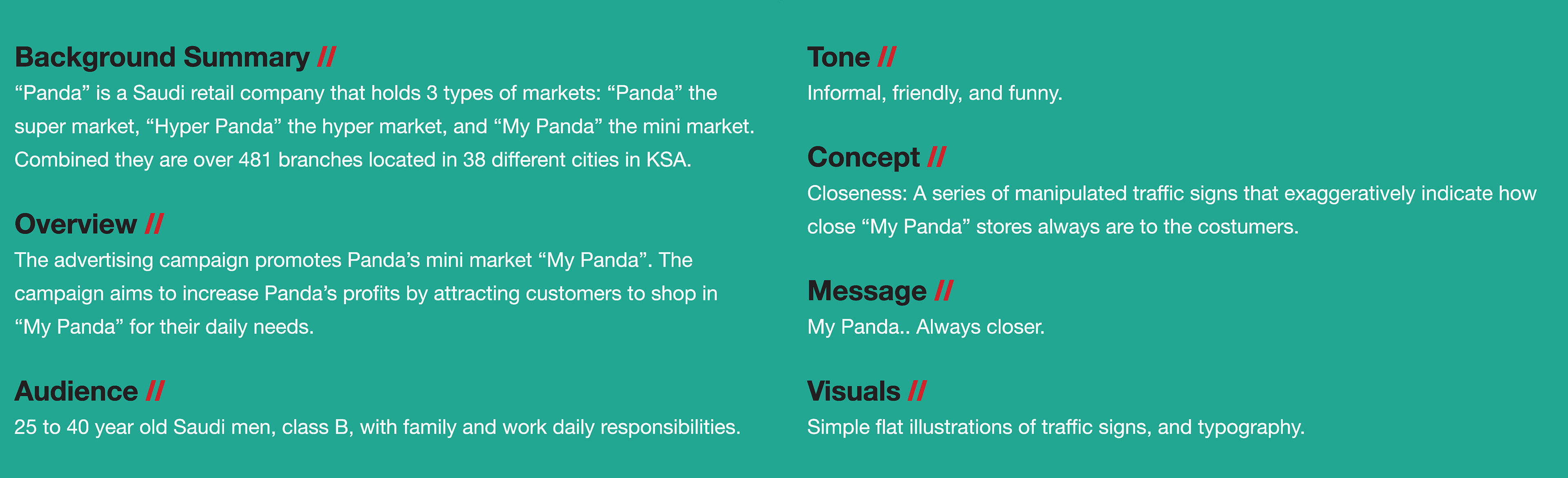 Background Summary //
“Panda” is a Saudi retail company that holds 3 types of markets: “Panda” the super market, “Hyper Panda” the hyper market, and “My Panda” the mini market. Combined they are over 481 branches located in 38 different cities in KSA.

Overview //
The advertising campaign promotes Panda’s mini market “My Panda”. The campaign aims to increase Panda’s profits by attracting customers to shop in “My Panda” for their daily needs.

Audience //
25 to 40 year old Saudi men, class B, with family and work daily responsibilities.

Tone //
Informal, friendly, and funny.

Concept //
Closeness: A series of manipulated traffic signs that exaggeratively indicate how close “My Panda” stores always are to the costumers.

Message //
My Panda.. Always closer.

Visuals //
Simple flat illustrations of traffic signs, and typography.